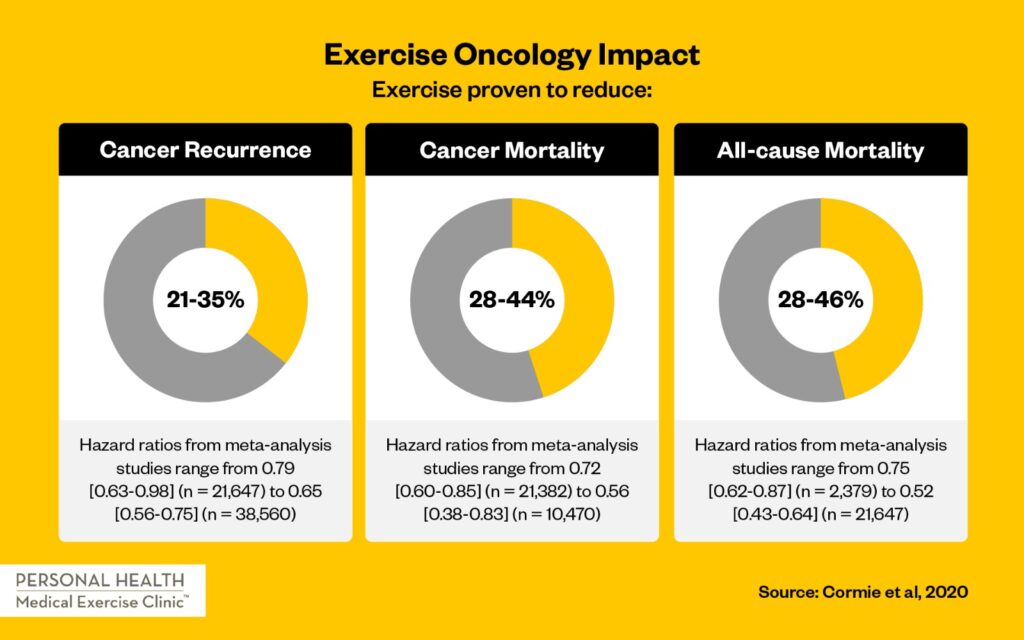 Exercise Oncology Impact
Exercise proven to reduce:

Cancer Recurrence

21-35%

Hazard ratios from meta-analysis studies range from 0.79 [0.63-0.98] (n = 21,647) to 0.65 [0.56-0.75] (n = 38,560)

Cancer Mortality

28-44%

Hazard ratios from meta-analysis studies range from 0.72 [0.60-0.85] (n = 21,382) to 0.56 [0.38-0.83] (n = 10,470)

All-cause Mortality

28-46%

Hazard ratios from meta-analysis studies range from 0.75 [0.62-0.87] (n = 2,379) to 0.52 [0.43-0.64] (n = 21,647)

PERSONAL HEALTH
Medical Exercise Clinic™

Source: Cormie et al, 2020